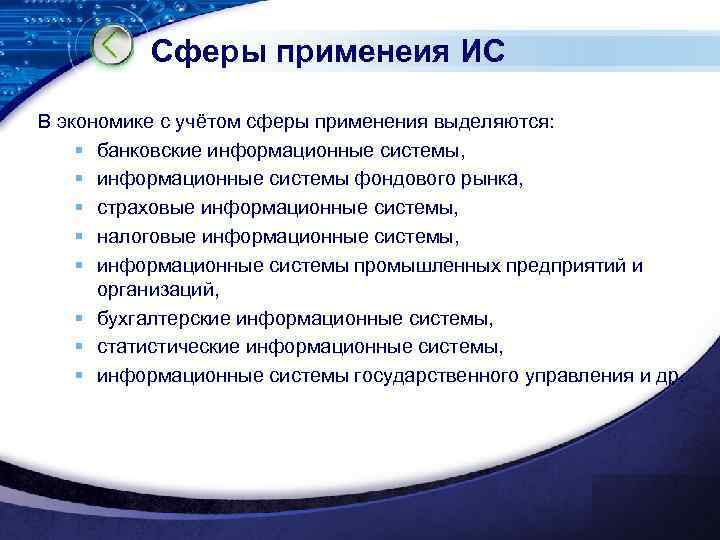 Сферы применеия ИС

В экономике с учётом сферы применения выделяются:

- банковские информационные системы,
- информационные системы фондового рынка,
- страховые информационные системы,
- налоговые информационные системы,
- информационные системы промышленных предприятий и организаций,
- бухгалтерские информационные системы,
- статистические информационные системы,
- информационные системы государственного управления и др.